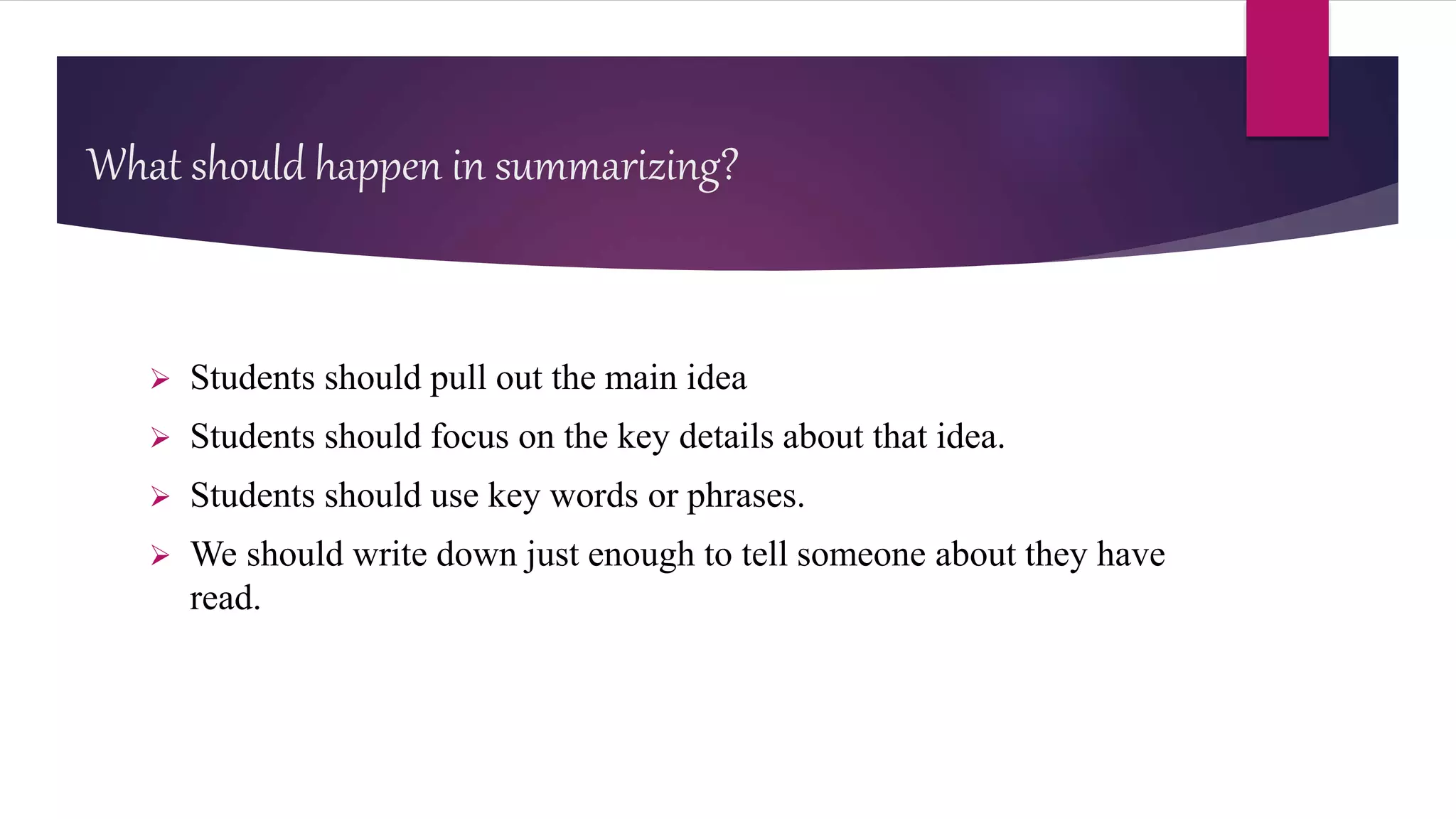 What should happen in summarizing?

➢ Students should pull out the main idea

➢ Students should focus on the key details about that idea.

➢ Students should use key words or phrases.

➢ We should write down just enough to tell someone about they have read.